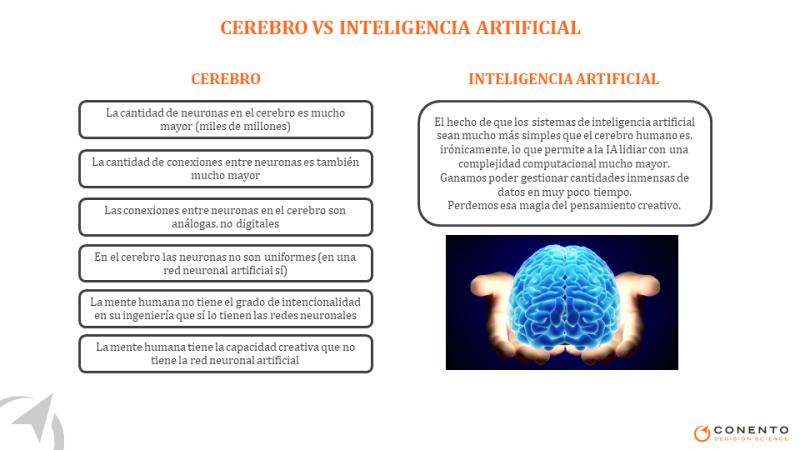 CEREBRO VS INTELIGENCIA ARTIFICIAL

CEREBRO

La cantidad de neuronas en el cerebro es mucho mayor (miles de millones)

La cantidad de conexiones entre neuronas es también mucho mayor

Las conexiones entre neuronas en el cerebro son análogas, no digitales

En el cerebro las neuronas no son uniformes (en una red neuronal artificial sí)

La mente humana no tiene el grado de intencionalidad en su ingeniería que sí lo tienen las redes neuronales

La mente humana tiene la capacidad creativa que no tiene la red neuronal artificial

INTELIGENCIA ARTIFICIAL

El hecho de que los sistemas de inteligencia artificial sean mucho más simples que el cerebro humano es, irónicamente, lo que permite a la IA lidiar con una complejidad computacional mucho mayor.
Ganamos poder gestionar cantidades inmensas de datos en muy poco tiempo.
Perdemos esa magia del pensamiento creativo.

CONENTO
DECISION SCIENCE